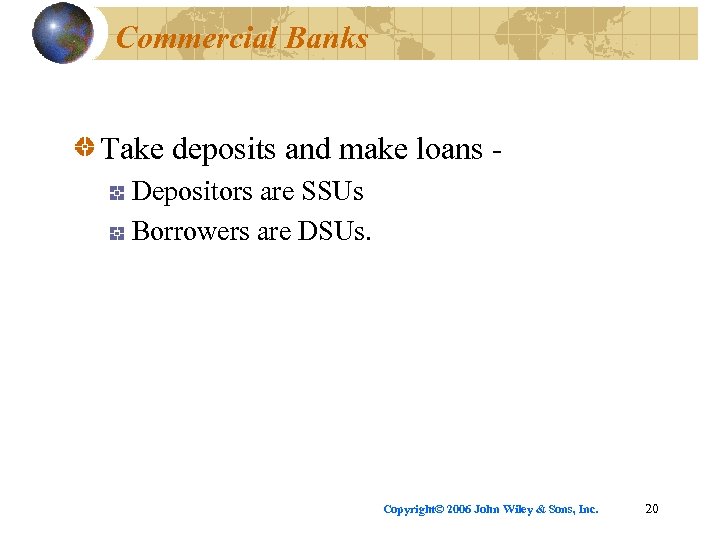 Commercial Banks

Take deposits and make loans -

Depositors are SSUs

Borrowers are DSUs.

Copyright© 2006 John Wiley & Sons, Inc. 20